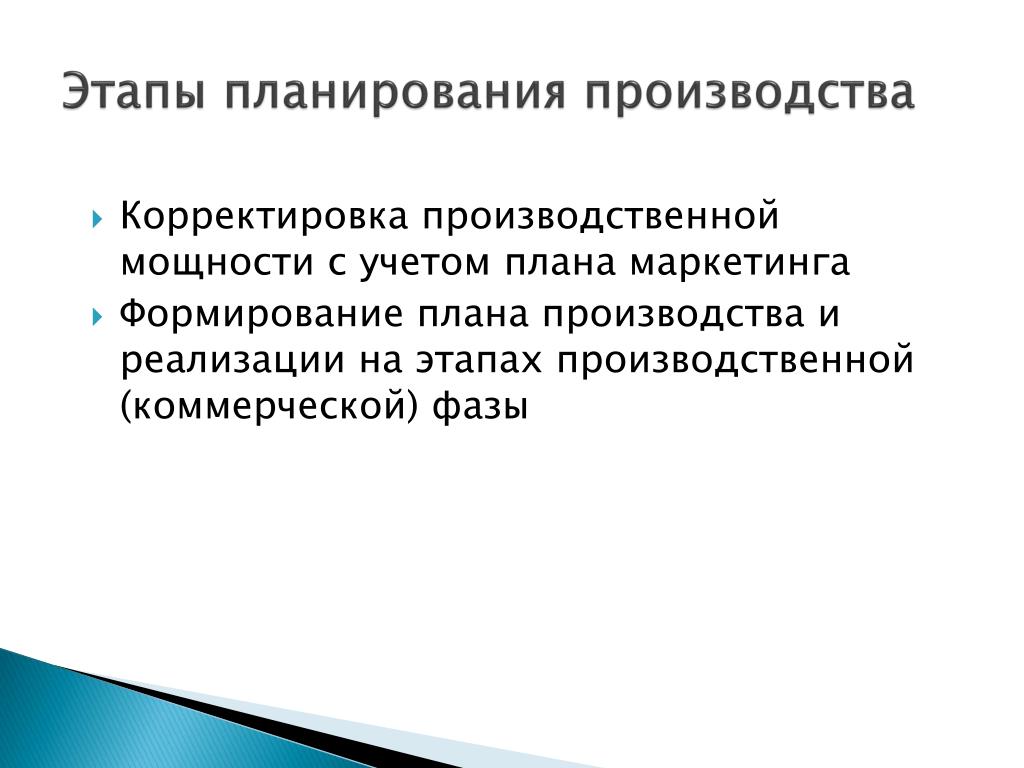 Этапы планирования производства

Корректировка производственной мощности с учетом плана маркетинга

Формирование плана производства и реализации на этапах производственной (коммерческой) фазы